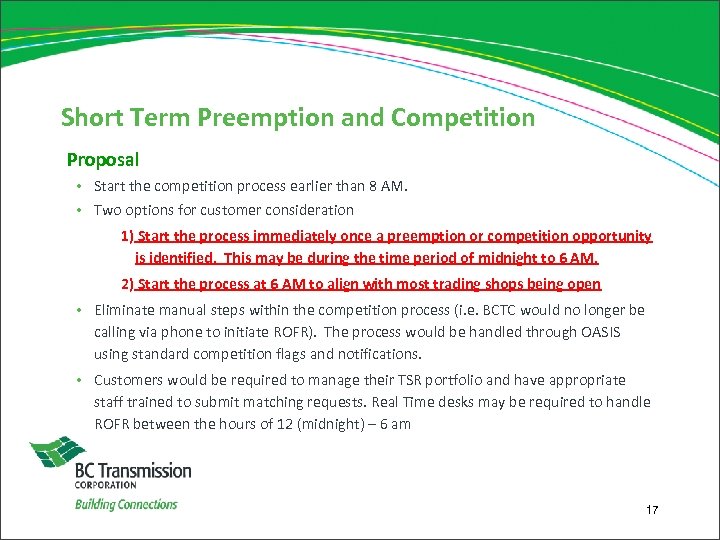 Short Term Preemption and Competition

Proposal

• Start the competition process earlier than 8 AM.
• Two options for customer consideration

1) Start the process immediately once a preemption or competition opportunity is identified. This may be during the time period of midnight to 6 AM.

2) Start the process at 6 AM to align with most trading shops being open

• Eliminate manual steps within the competition process (i.e. BCTC would no longer be calling via phone to initiate ROFR). The process would be handled through OASIS using standard competition flags and notifications.
• Customers would be required to manage their TSR portfolio and have appropriate staff trained to submit matching requests. Real Time desks may be required to handle ROFR between the hours of 12 (midnight) – 6 am

BC Transmission CORPORATION
Building Connections

17